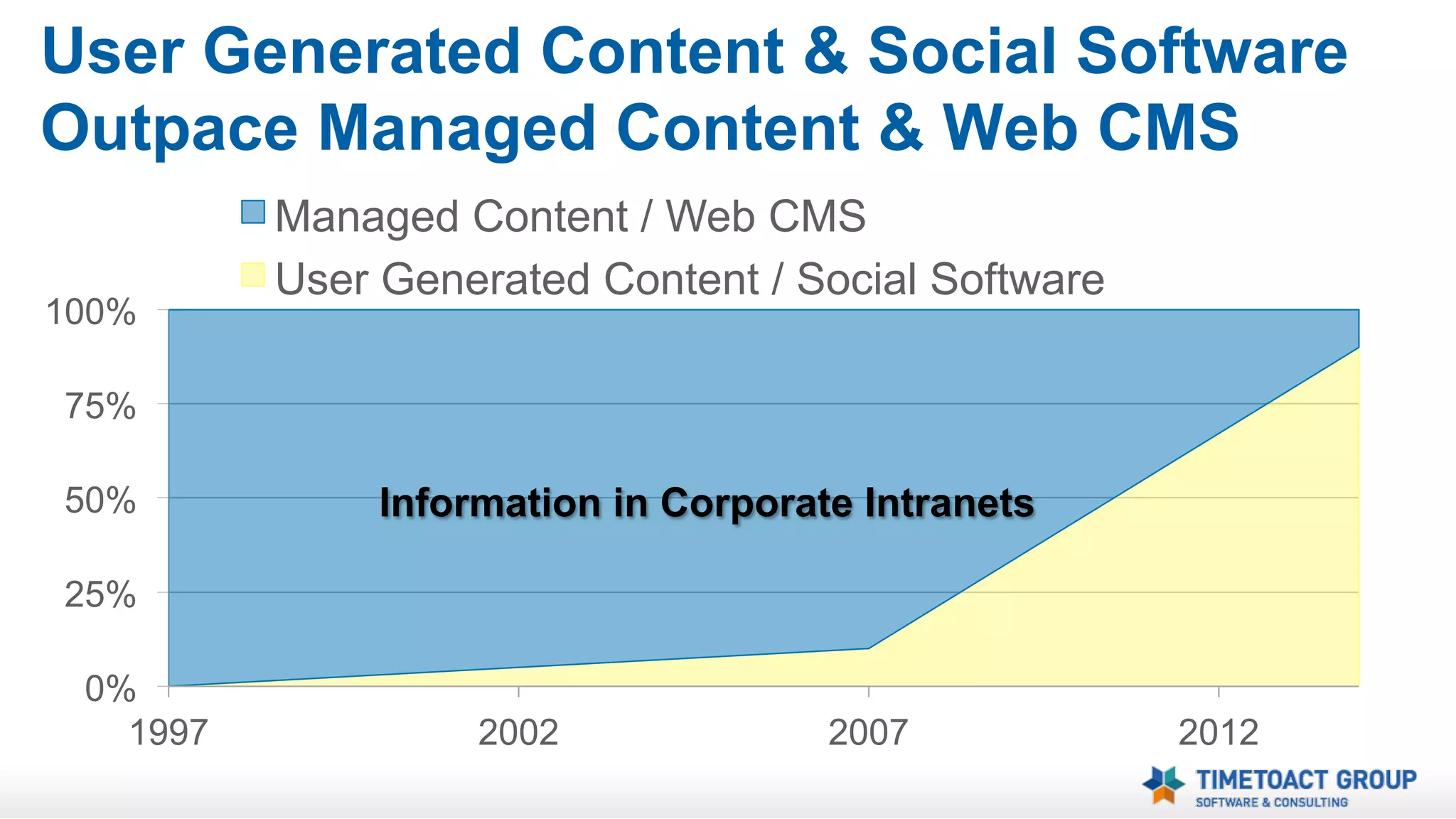 User Generated Content & Social Software Outpace Managed Content & Web CMS

Managed Content / Web CMS
User Generated Content / Social Software

100%
75%
50%
25%
0%

Information in Corporate Intranets

1997
2002
2007
2012

TIMETOACT GROUP
SOFTWARE & CONSULTING